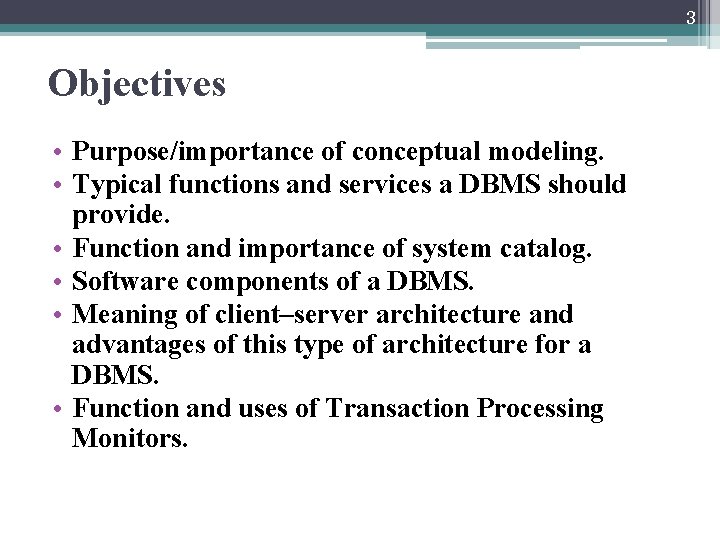 3

Objectives

• Purpose/importance of conceptual modeling.
• Typical functions and services a DBMS should provide.
• Function and importance of system catalog.
• Software components of a DBMS.
• Meaning of client–server architecture and advantages of this type of architecture for a DBMS.
• Function and uses of Transaction Processing Monitors.